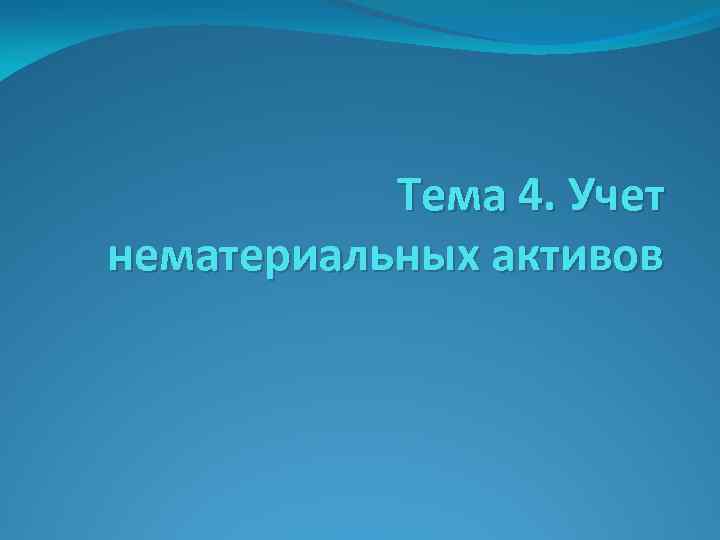 Тема 4. Учет нематериальных активов